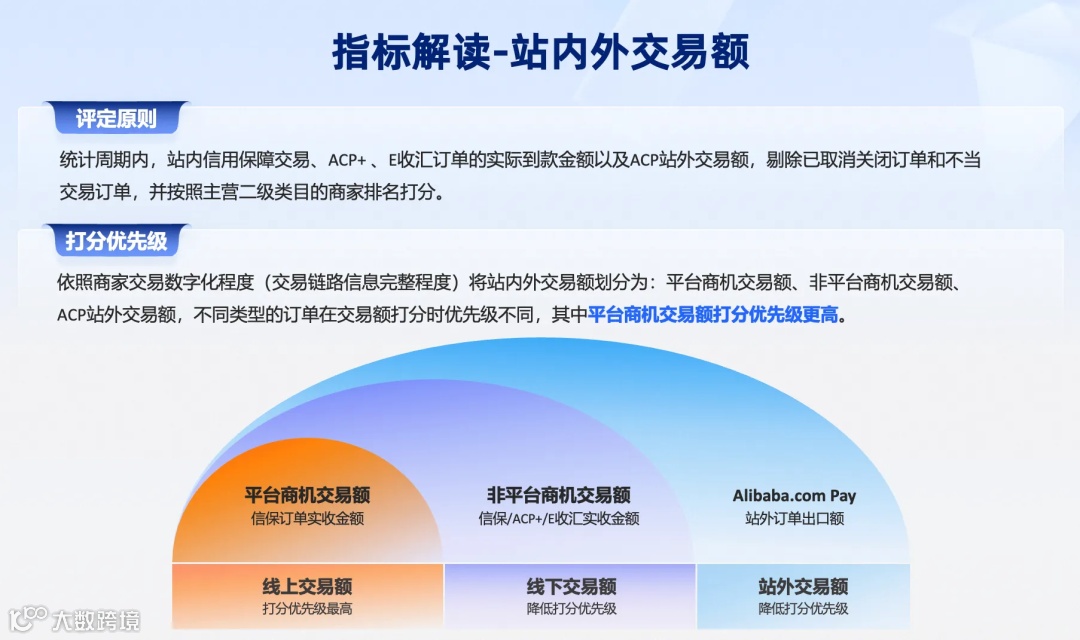 指标解读-站内外交易额

评定原则

统计周期内，站内信用保障交易、ACP+ 、E收汇订单的实际到款金额以及ACP站外交易额，剔除已取消关闭订单和不当交易订单，并按照主营二级类目的商家排名打分。

打分优先级

依照商家交易数字化程度（交易链路信息完整程度）将站内外交易额划分为：平台商机交易额、非平台商机交易额、ACP站外交易额，不同类型的订单在交易额打分时优先级不同，其中平台商机交易额打分优先级更高。

平台商机交易额
信保订单实收金额

非平台商机交易额
信保/ACP+/E收汇实收金额

Alibaba.com Pay
站外订单出口额

线上交易额
打分优先级最高

线下交易额
降低打分优先级

站外交易额
降低打分优先级

大数跨境